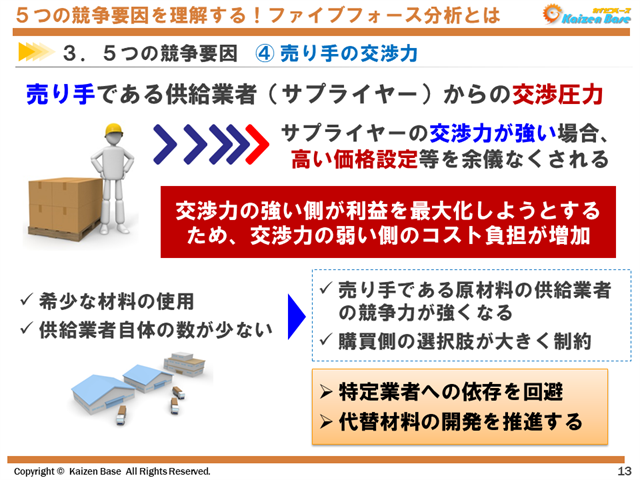 ５つの競争要因を理解する！ファイブフォース分析とは

カイゼンベース
Kaizen Base

３．５つの競争要因　④ 売り手の交渉力

売り手である供給業者（サプライヤー）からの交渉圧力

サプライヤーの交渉力が強い場合、高い価格設定等を余儀なくされる

交渉力の強い側が利益を最大化しようとするため、交渉力の弱い側のコスト負担が増加

✓ 希少な材料の使用
✓ 供給業者自体の数が少ない

✓ 売り手である原材料の供給業者の競争力が強くなる
✓ 購買側の選択肢が大きく制約

➢ 特定業者への依存を回避
➢ 代替材料の開発を推進する

Copyright © Kaizen Base All Rights Reserved.

13